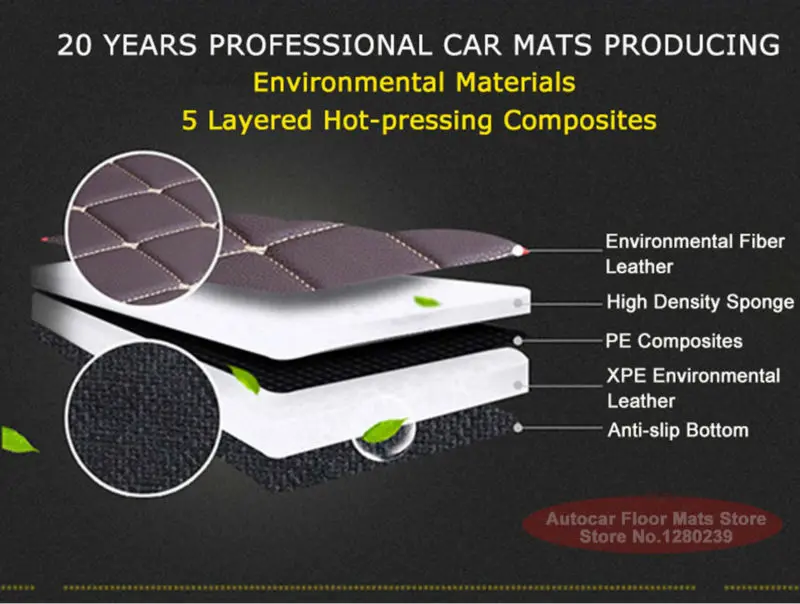 20 YEARS PROFESSIONAL CAR MATS PRODUCING
Environmental Materials
5 Layered Hot-pressing Composites

Environmental Fiber Leather
High Density Sponge
PE Composites
XPE Environmental Leather
Anti-slip Bottom

Autocar Floor Mats Store
Store No.1280239